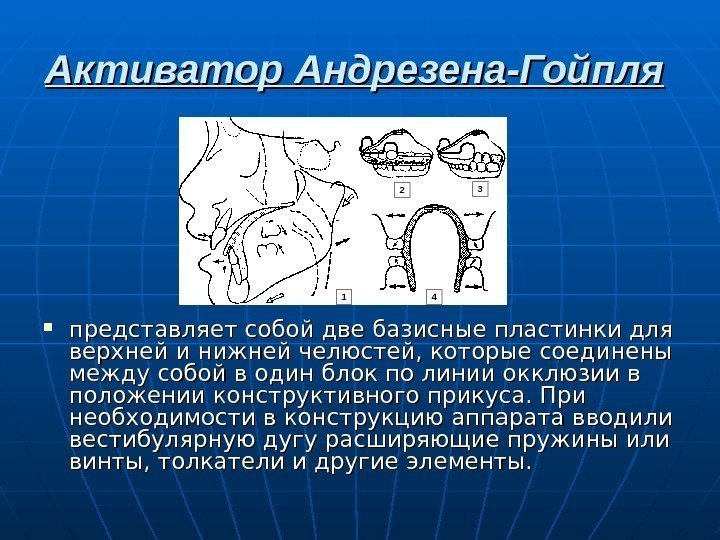 Активатор Андрезена-Гойпля

2

3

1

4

▪ представляет собой две базисные пластинки для верхней и нижней челюстей, которые соединены между собой в один блок по линии окклюзии в положении конструктивного прикуса. При необходимости в конструкцию аппарата вводили вестибулярную дугу расширяющие пружины или винты, толкатели и другие элементы.